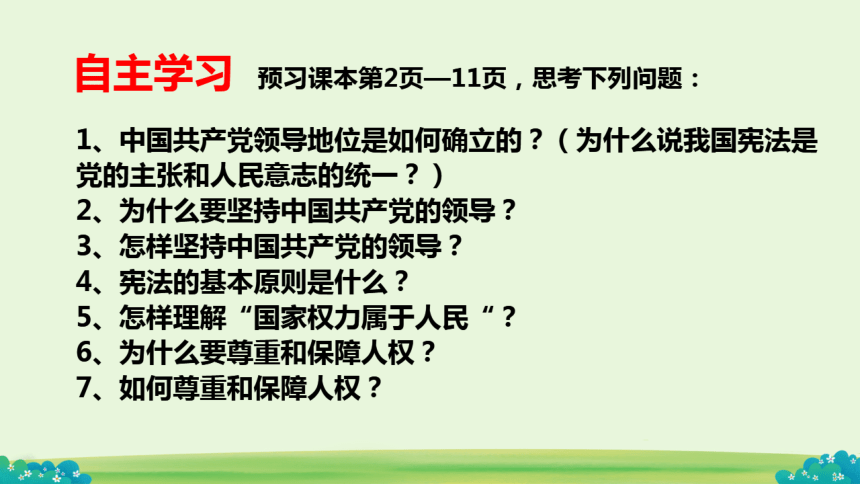 自主学习 预习课本第2页—11页，思考下列问题：

1、中国共产党领导地位是如何确立的？（为什么说我国宪法是党的主张和人民意志的统一？）
2、为什么要坚持中国共产党的领导？
3、怎样坚持中国共产党的领导？
4、宪法的基本原则是什么？
5、怎样理解“国家权力属于人民“？
6、为什么要尊重和保障人权？
7、如何尊重和保障人权？